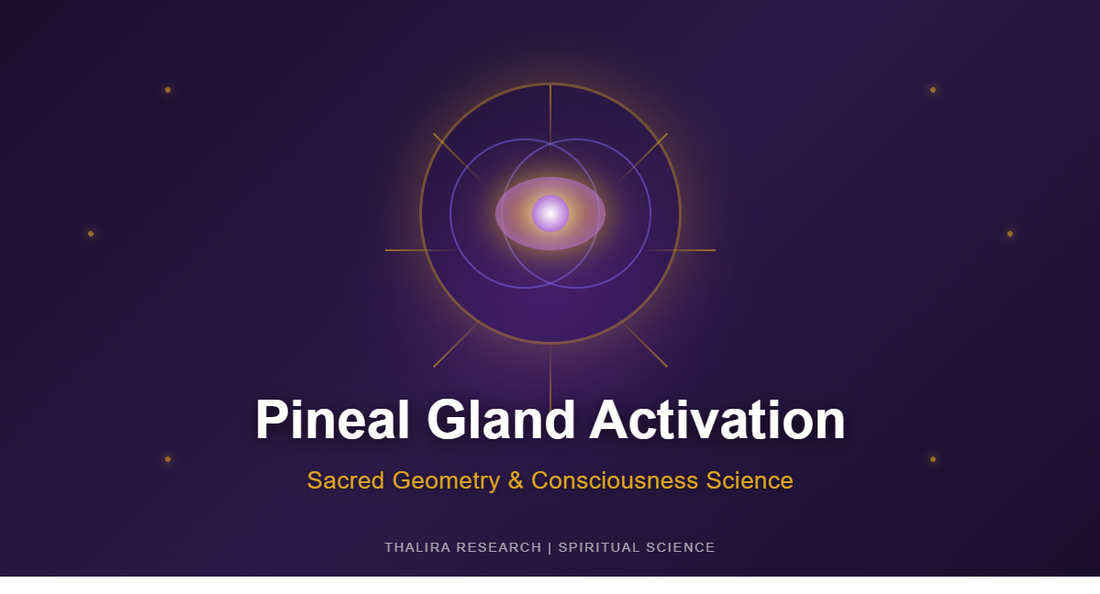 Pineal Gland Activation

Sacred Geometry & Consciousness Science

THALIRA RESEARCH | SPIRITUAL SCIENCE